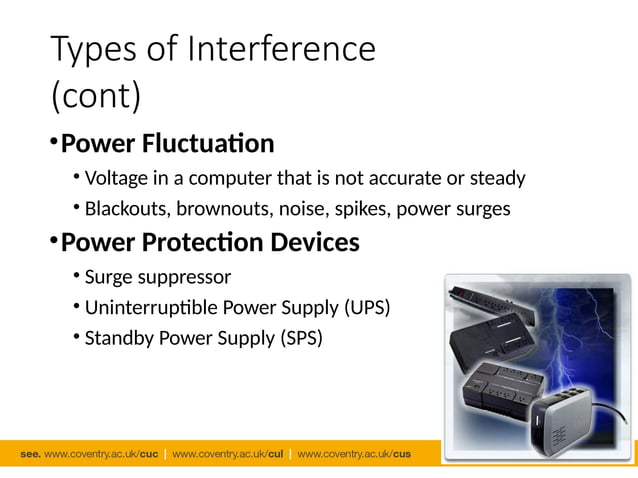 Types of Interference (cont)

• Power Fluctuation
  • Voltage in a computer that is not accurate or steady
  • Blackouts, brownouts, noise, spikes, power surges

• Power Protection Devices
  • Surge suppressor
  • Uninterruptible Power Supply (UPS)
  • Standby Power Supply (SPS)

see. www.coventry.ac.uk/cuc | www.coventry.ac.uk/cul | www.coventry.ac.uk/cus